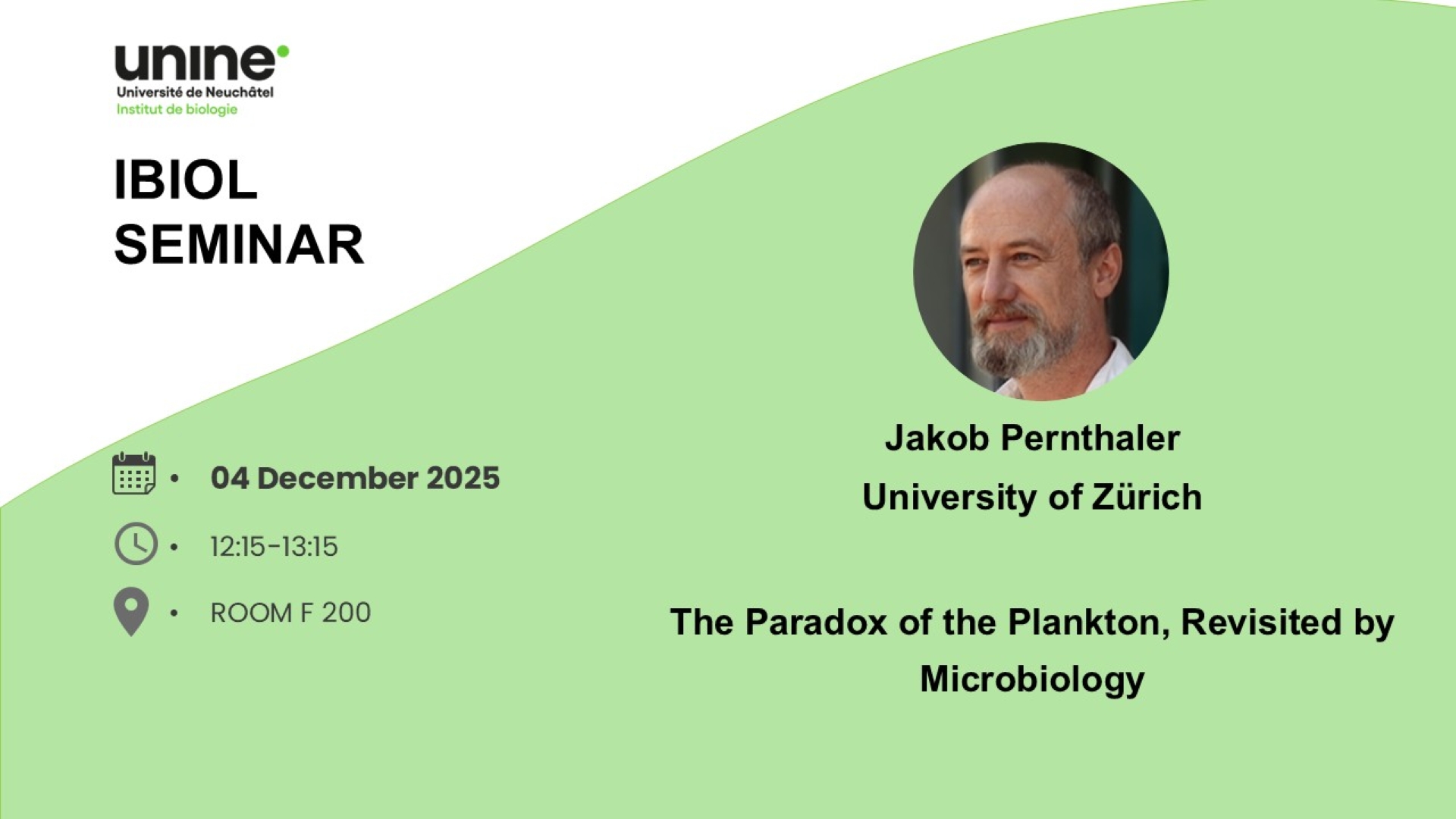 unine
Université de Neuchâtel
Institut de biologie

IBIOL
SEMINAR

• 04 December 2025

• 12:15-13:15

• ROOM F 200

Jakob Pernthaler
University of Zürich

The Paradox of the Plankton, Revisited by Microbiology